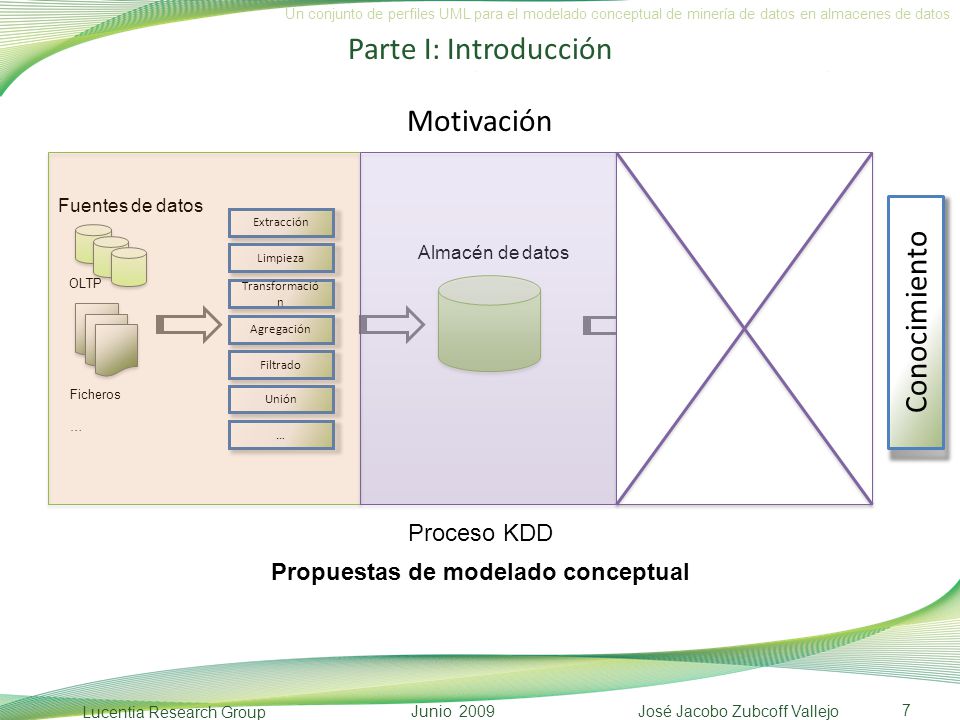 Un conjunto de perfiles UML para el modelado conceptual de minería de datos en almacenes de datos

Parte I: Introducción

Motivación

Fuentes de datos

OLTP

Ficheros

...

Extracción

Limpieza

Transformación

Agregación

Filtrado

Unión

...

Almacén de datos

Conocimiento

Proceso KDD

Propuestas de modelado conceptual

Lucentia Research Group

Junio 2009

José Jacobo Zubcoff Vallejo

7